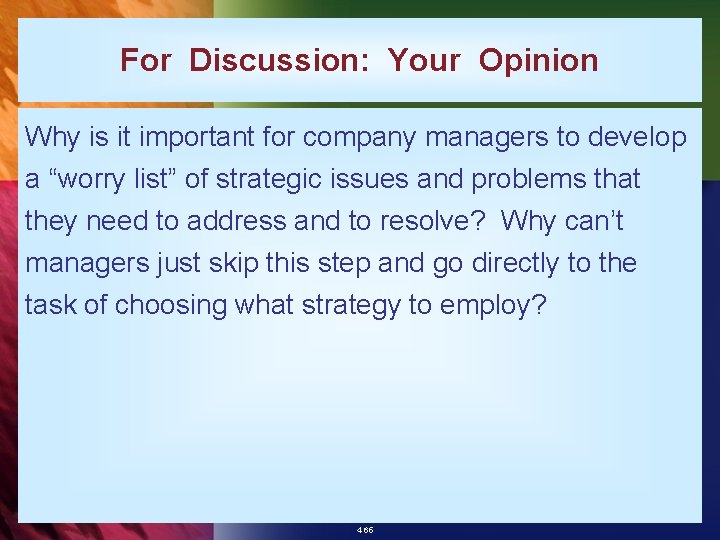 For Discussion: Your Opinion

Why is it important for company managers to develop a “worry list” of strategic issues and problems that they need to address and to resolve? Why can’t managers just skip this step and go directly to the task of choosing what strategy to employ?

4-66